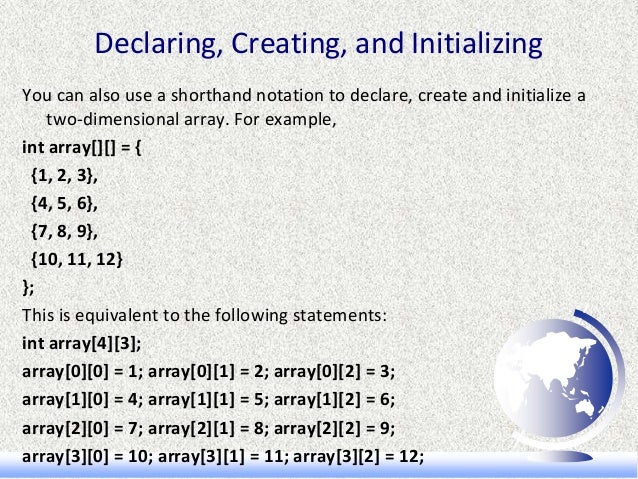 Declaring, Creating, and Initializing

You can also use a shorthand notation to declare, create and initialize a two-dimensional array. For example,

int array[][] = {
{1, 2, 3},
{4, 5, 6},
{7, 8, 9},
{10, 11, 12}
};

This is equivalent to the following statements:

int array[4][3];
array[0][0] = 1; array[0][1] = 2; array[0][2] = 3;
array[1][0] = 4; array[1][1] = 5; array[1][2] = 6;
array[2][0] = 7; array[2][1] = 8; array[2][2] = 9;
array[3][0] = 10; array[3][1] = 11; array[3][2] = 12;